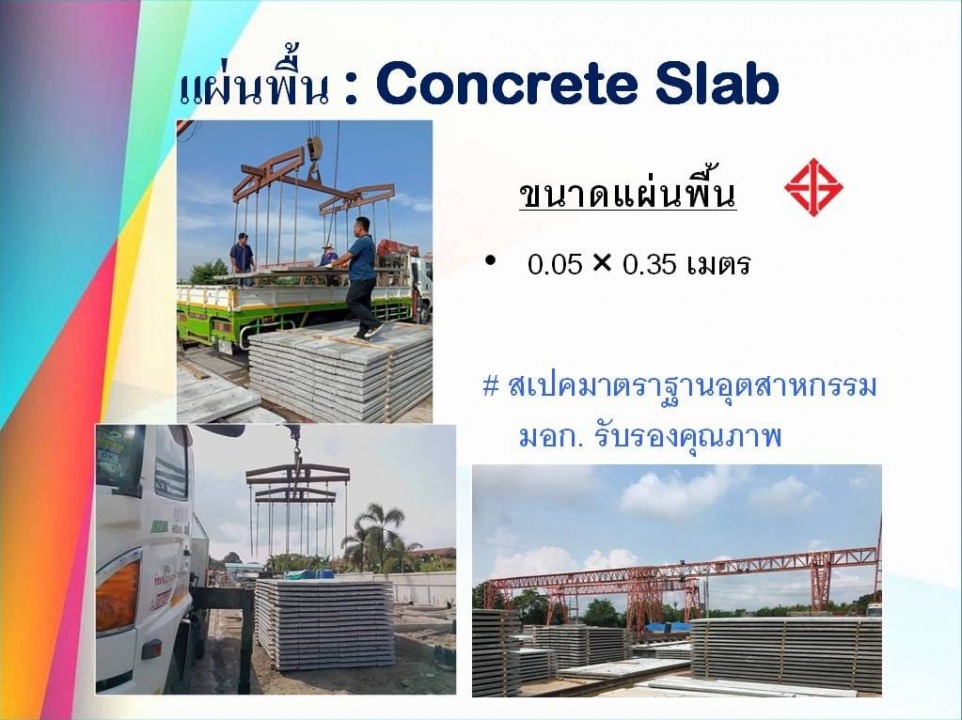 แผ่นพื้น : Concrete Slab

ขนาดแผ่นพื้น

• 0.05 × 0.35 เมตร

# สเปคมาตราฐานอุตสาหกรรม มอก. รับรองคุณภาพ